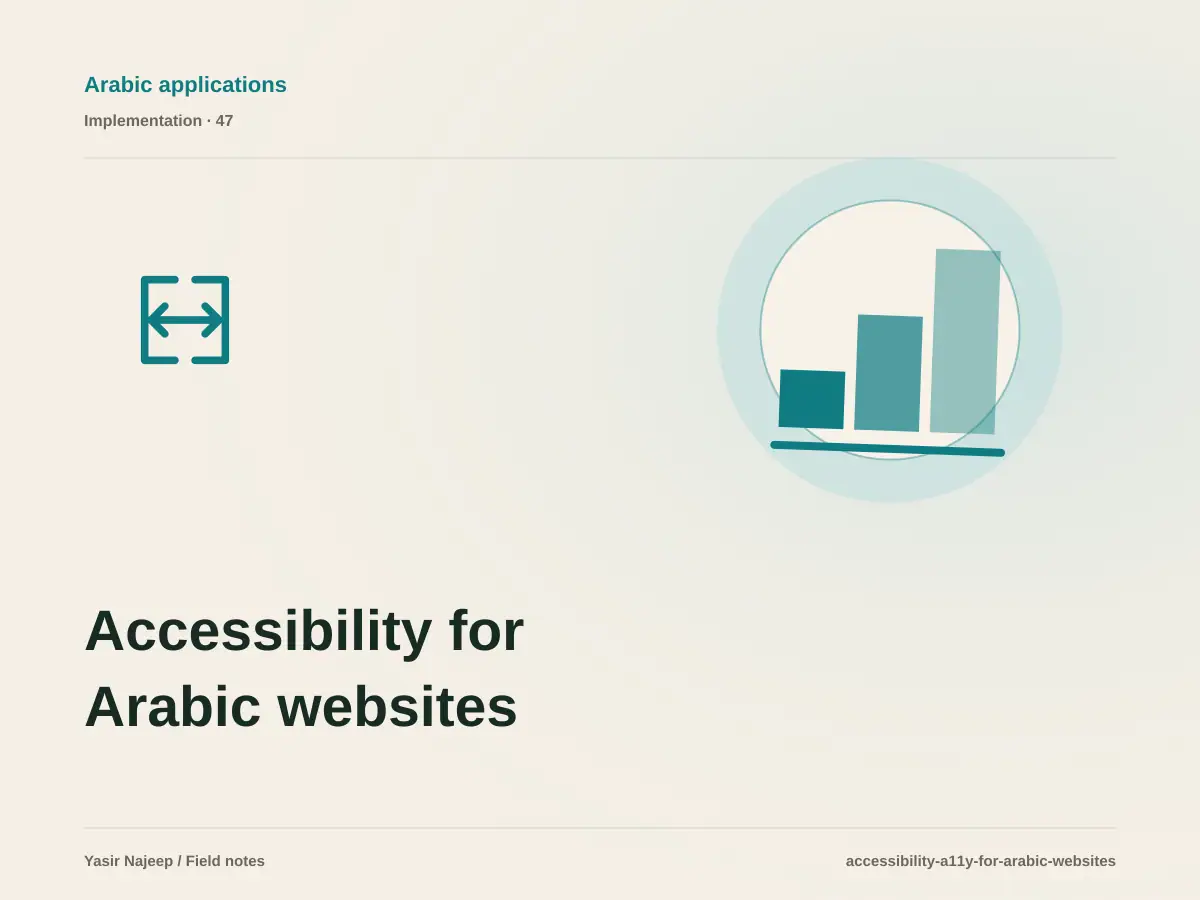 Arabic applications
Implementation · 47

Accessibility for Arabic websites

Yasir Najeep / Field notes
accessibility-a11y-for-arabic-websites